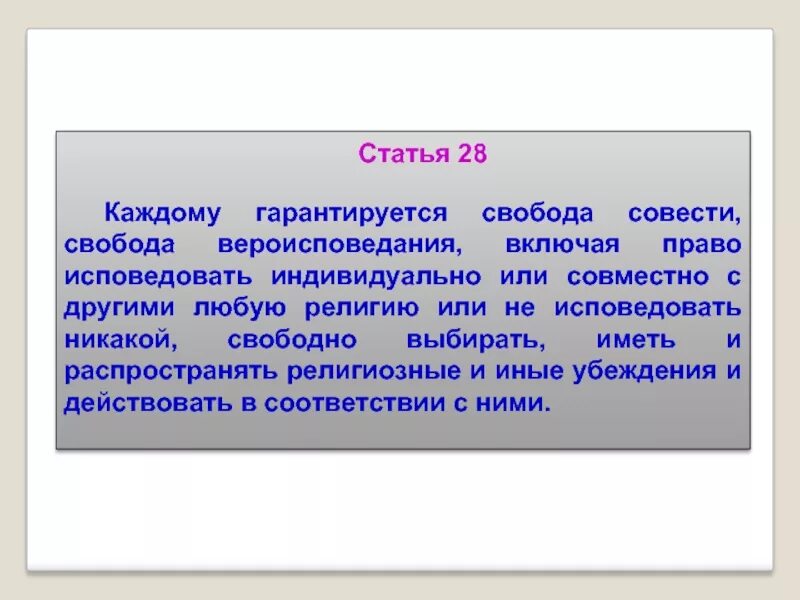 Статья 28

Каждому гарантируется свобода совести, свобода вероисповедания, включая право исповедовать индивидуально или совместно с другими любую религию или не исповедовать никакой, свободно выбирать, иметь и распространять религиозные и иные убеждения и действовать в соответствии с ними.